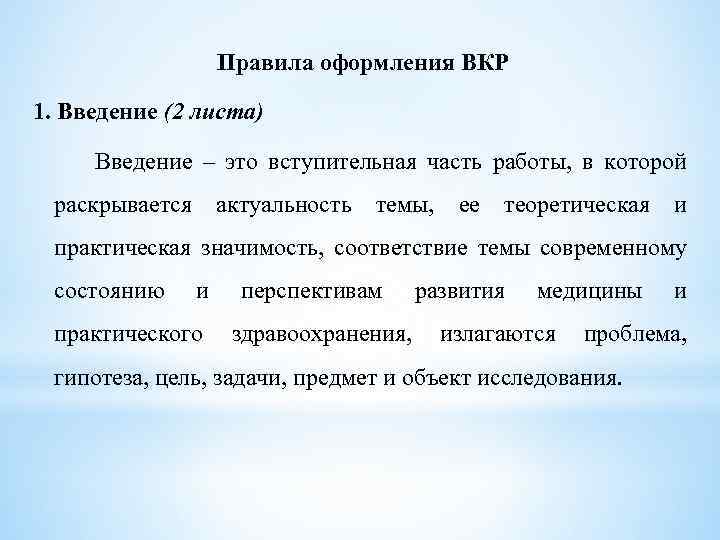 Правила оформления ВКР

1. Введение (2 листа)

Введение – это вступительная часть работы, в которой раскрывается актуальность темы, ее теоретическая и практическая значимость, соответствие темы современному состоянию и перспективам развития медицины и практического здравоохранения, излагаются проблема, гипотеза, цель, задачи, предмет и объект исследования.